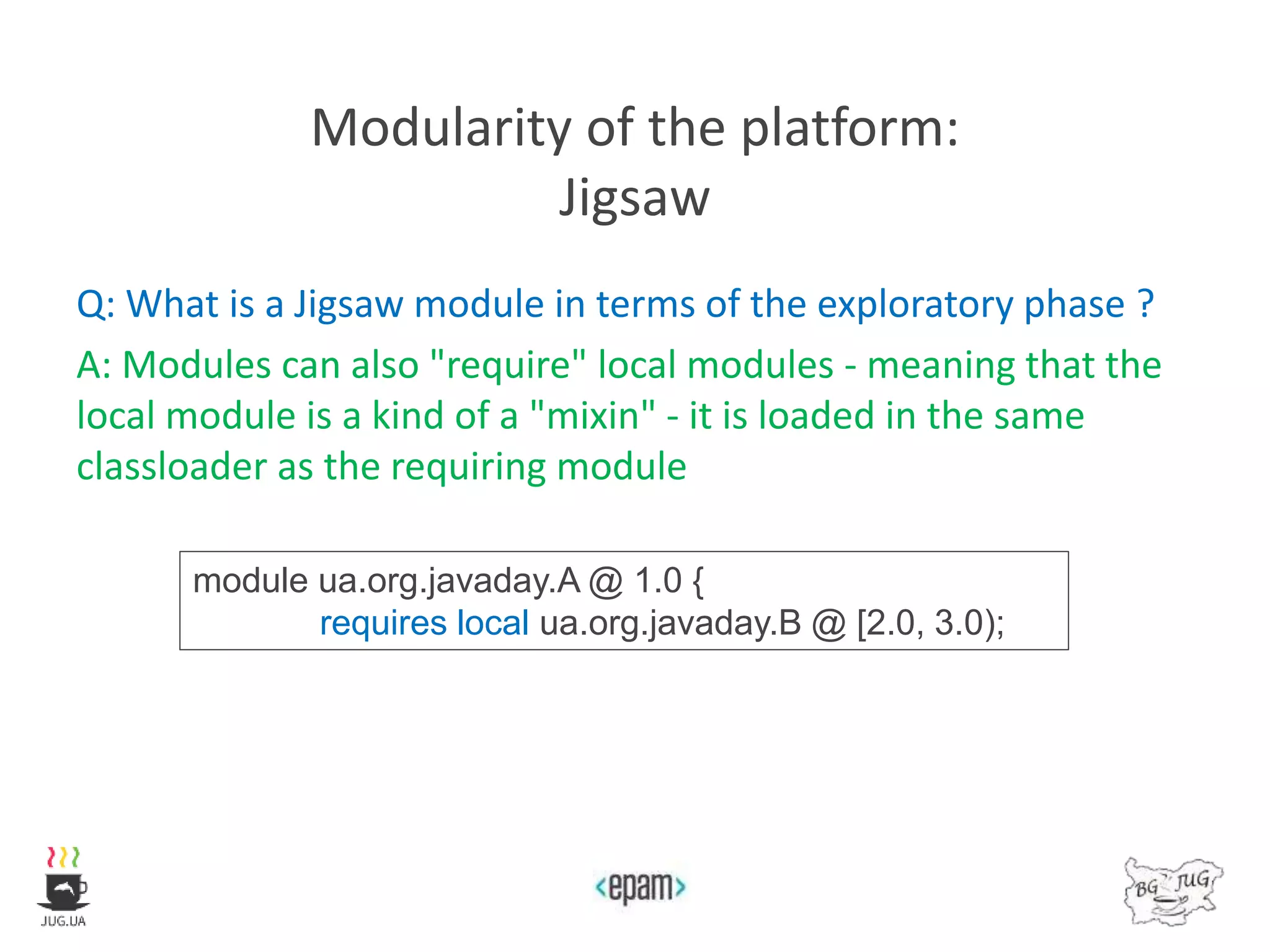 Modularity of the platform:
Jigsaw

Q: What is a Jigsaw module in terms of the exploratory phase ?

A: Modules can also "require" local modules - meaning that the local module is a kind of a "mixin" - it is loaded in the same classloader as the requiring module

module ua.org.javaday.A @ 1.0 {
requires local ua.org.javaday.B @ [2.0, 3.0);

JUG.UA

<epam>

BG JUG